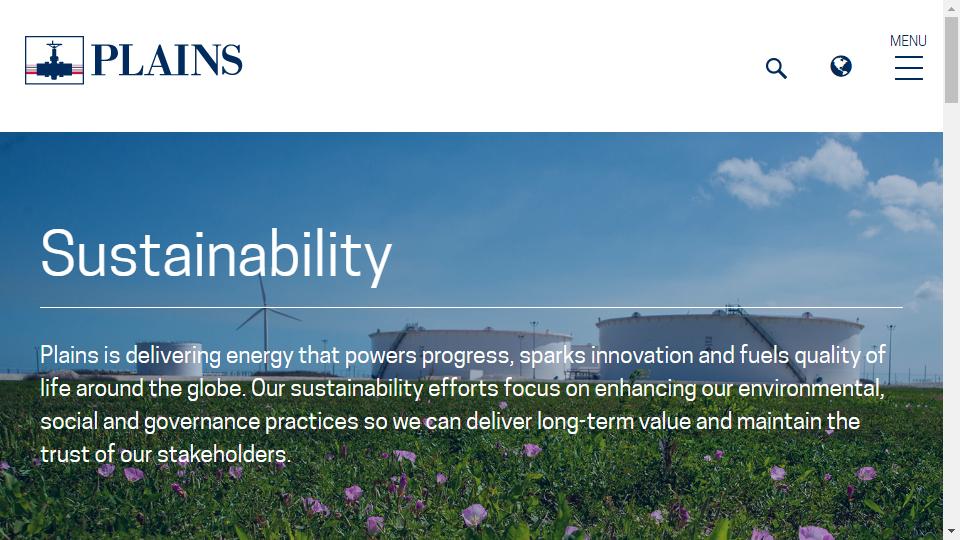 PLAINS

MENU

Sustainability

Plains is delivering energy that powers progress, sparks innovation and fuels quality of life around the globe. Our sustainability efforts focus on enhancing our environmental, social and governance practices so we can deliver long-term value and maintain the trust of our stakeholders.